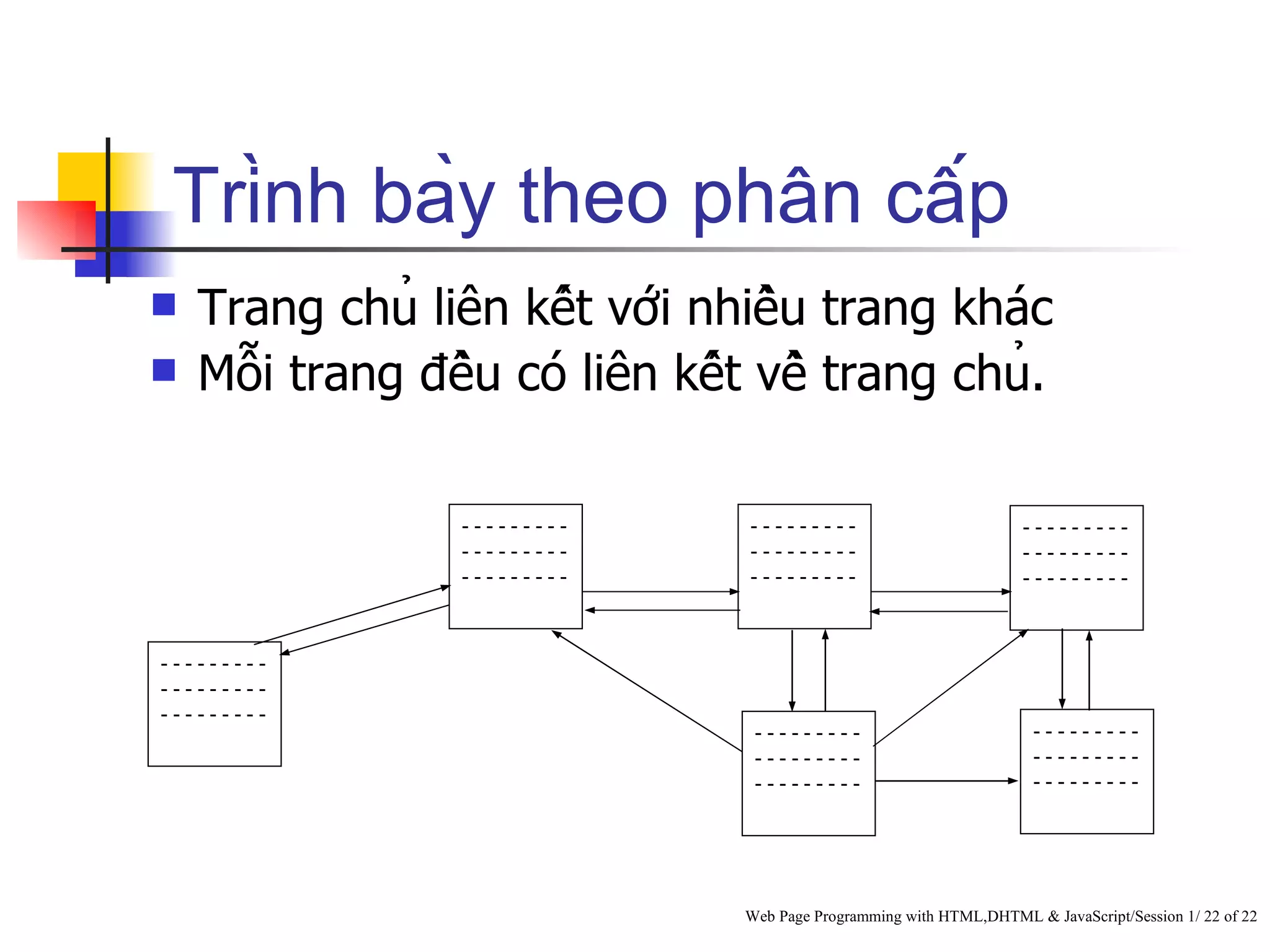 Trình bày theo phân cấp

Trang chủ liên kết với nhiều trang khác
Mỗi trang đều có liên kết về trang chủ.

Web Page Programming with HTML,DHTML & JavaScript/Session 1/ 22 of 22